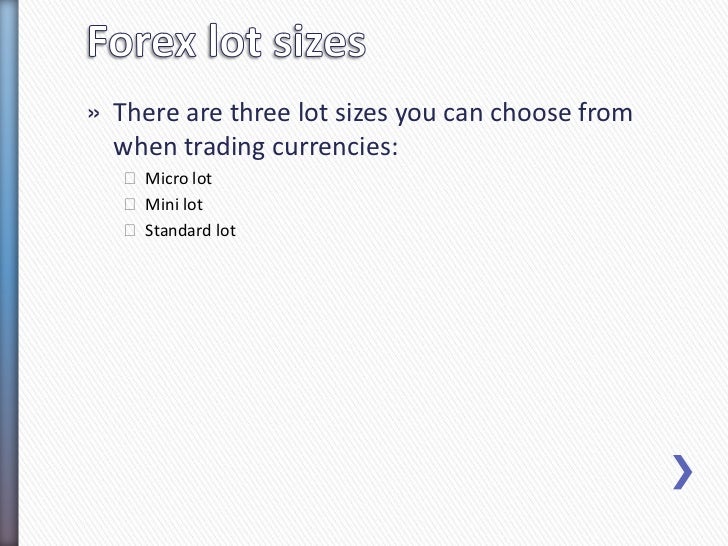 Forex lot sizes

» There are three lot sizes you can choose from when trading currencies:

Micro lot
Mini lot
Standard lot